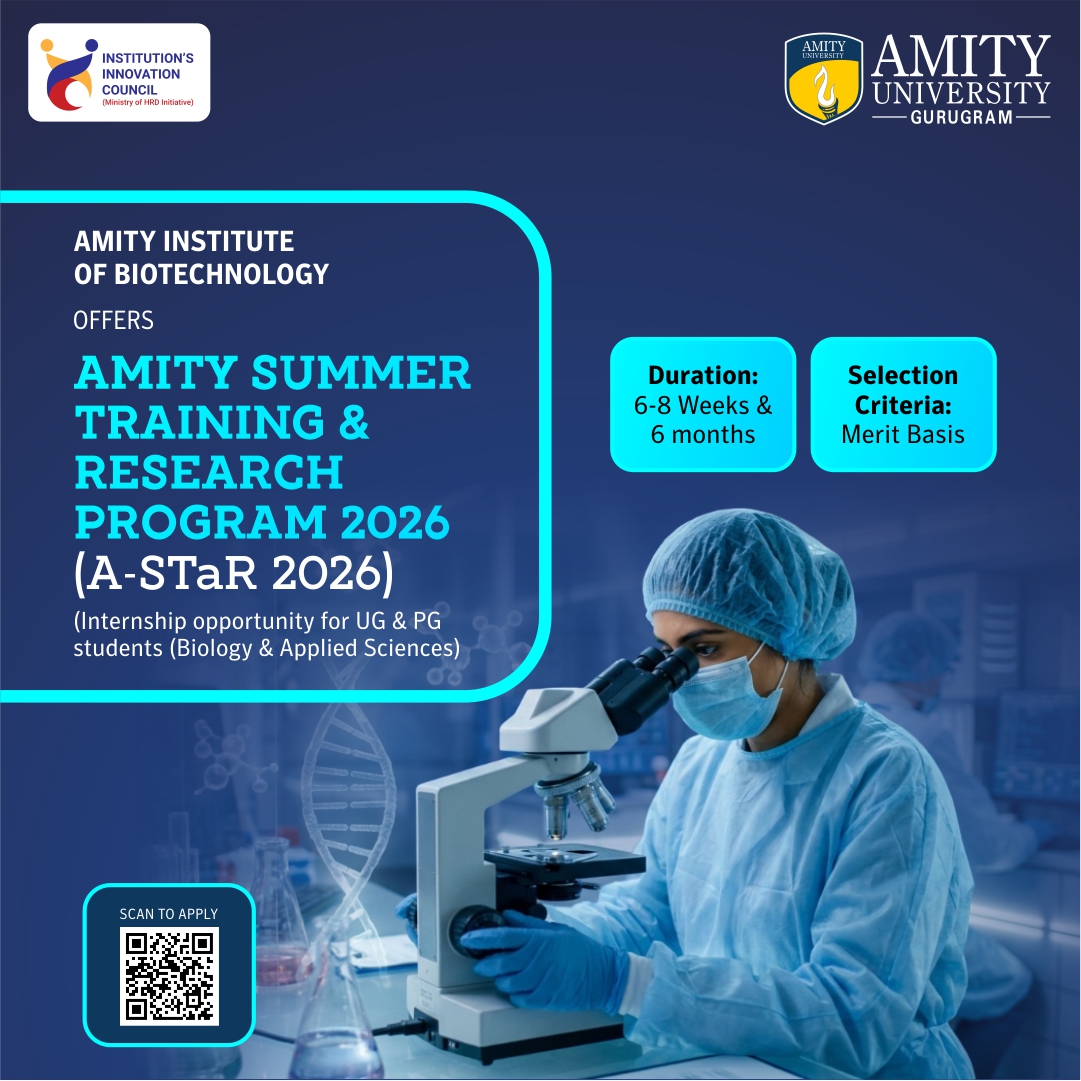 INSTITUTION'S INNOVATION COUNCIL
(Ministry of HRD Initiative)

AMITY UNIVERSITY
AMITY UNIVERSITY
GURUGRAM

AMITY INSTITUTE OF BIOTECHNOLOGY

OFFERS

AMITY SUMMER TRAINING & RESEARCH PROGRAM 2026 (A-STaR 2026)

(Internship opportunity for UG & PG students (Biology & Applied Sciences)

Duration:
6-8 Weeks & 6 months

Selection Criteria:
Merit Basis

SCAN TO APPLY